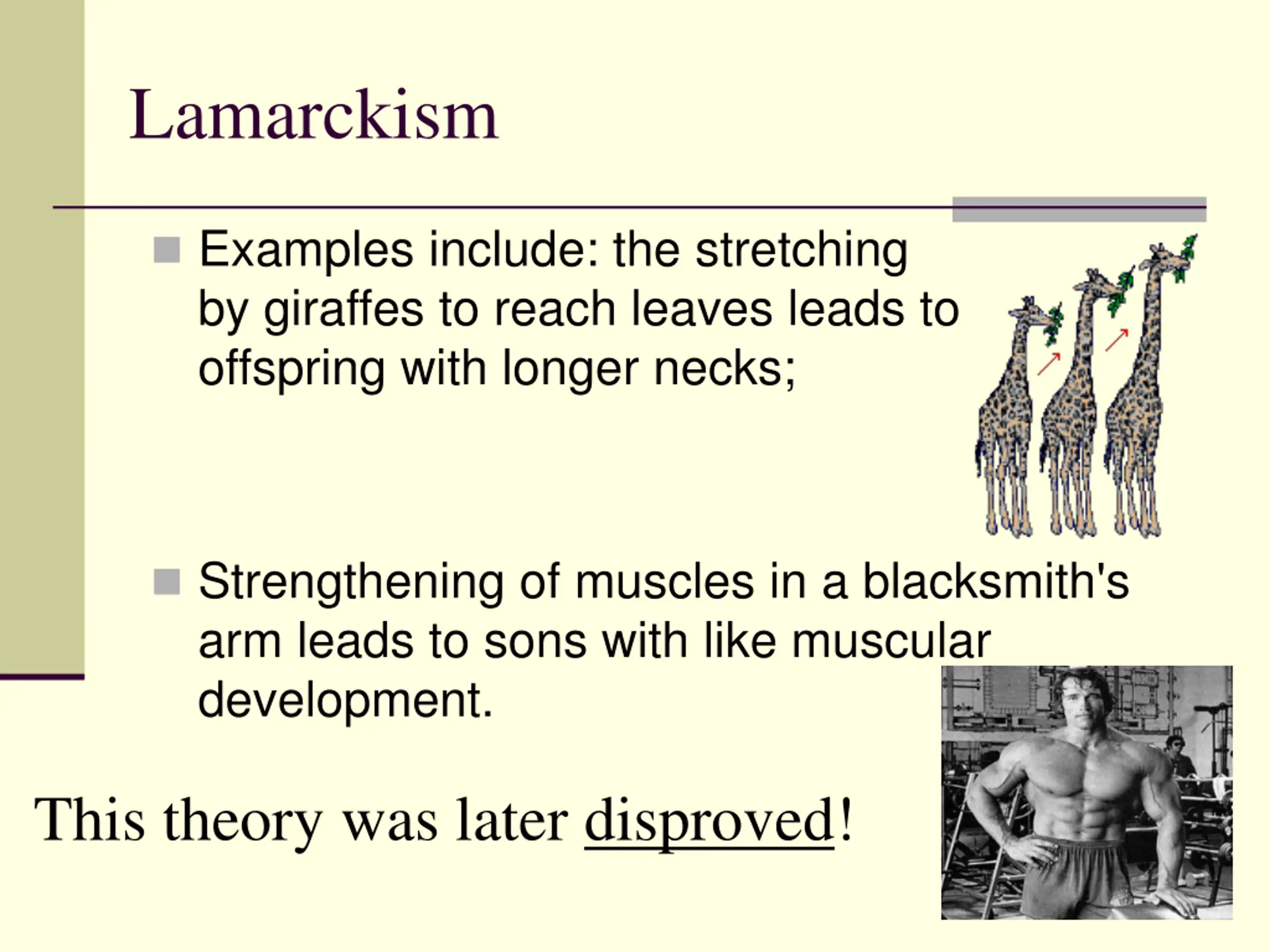 Lamarckism

Examples include: the stretching by giraffes to reach leaves leads to offspring with longer necks;

Strengthening of muscles in a blacksmith's arm leads to sons with like muscular development.

This theory was later disproved!